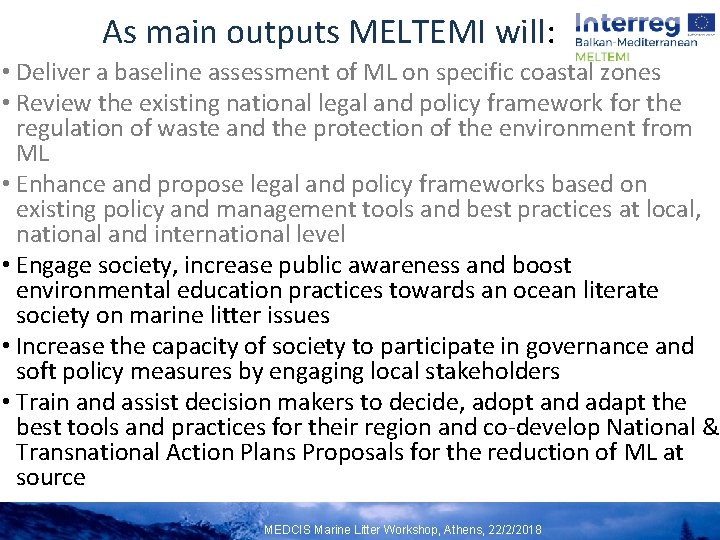 As main outputs MELTEMI will:

Interreg
Balkan-Mediterranean
MELTEMI

• Deliver a baseline assessment of ML on specific coastal zones
• Review the existing national legal and policy framework for the regulation of waste and the protection of the environment from ML
• Enhance and propose legal and policy frameworks based on existing policy and management tools and best practices at local, national and international level
• Engage society, increase public awareness and boost environmental education practices towards an ocean literate society on marine litter issues
• Increase the capacity of society to participate in governance and soft policy measures by engaging local stakeholders
• Train and assist decision makers to decide, adopt and adapt the best tools and practices for their region and co-develop National & Transnational Action Plans Proposals for the reduction of ML at source

MEDCIS Marine Litter Workshop, Athens, 22/2/2018